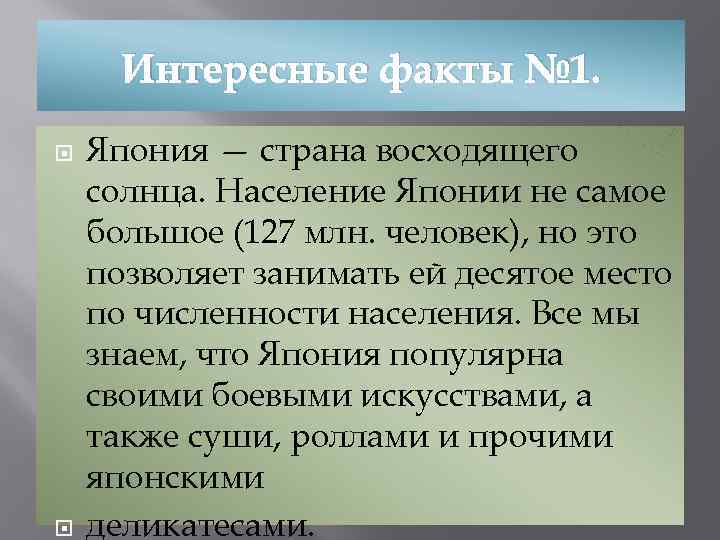 Интересные факты №1.

Япония — страна восходящего солнца. Население Японии не самое большое (127 млн. человек), но это позволяет занимать ей десятое место по численности населения. Все мы знаем, что Япония популярна своими боевыми искусствами, а также суши, роллами и прочими японскими

деликатесами.